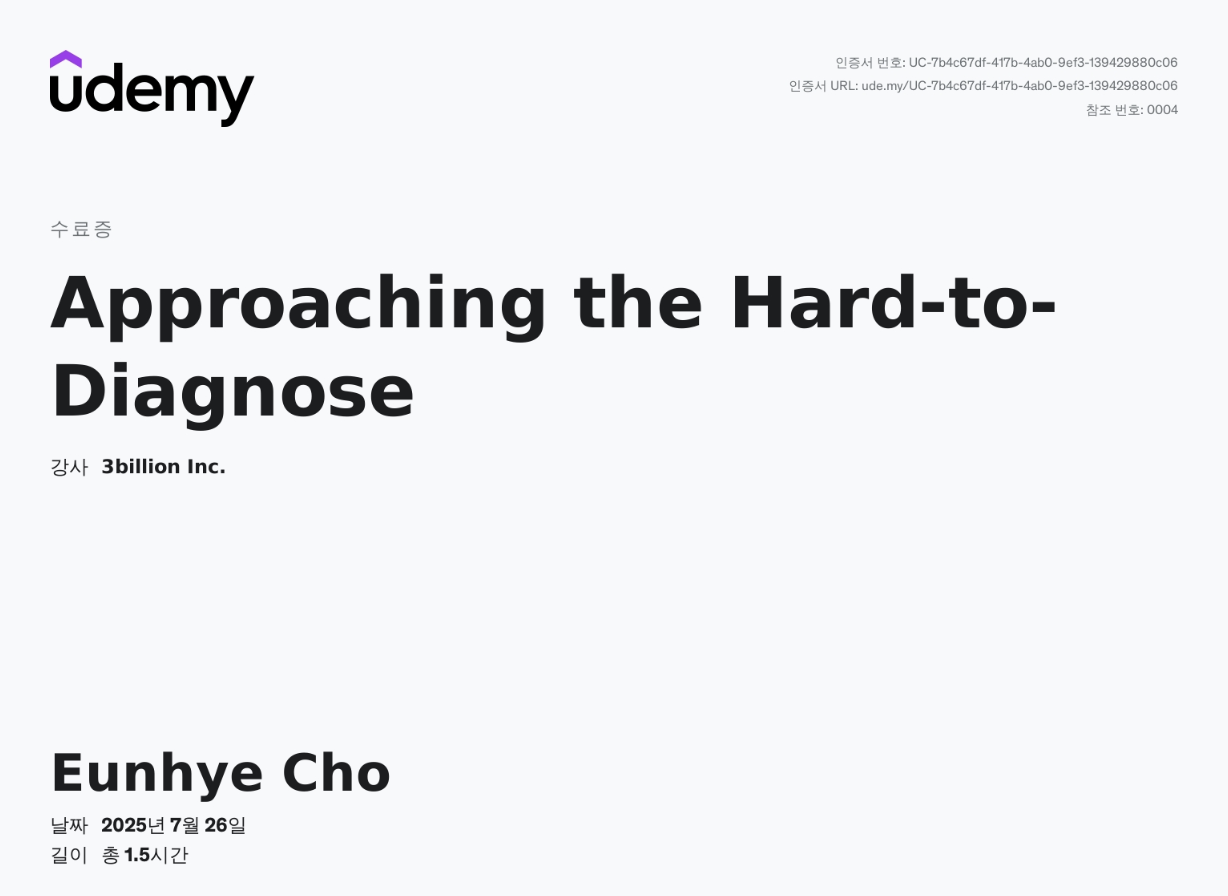 udemy

인증서 번호: UC-7b4c67df-417b-4ab0-9ef3-139429880c06
인증서 URL: ude.my/UC-7b4c67df-417b-4ab0-9ef3-139429880c06
참조 번호: 0004

수료증

Approaching the Hard-to-Diagnose

강사 3billion Inc.

Eunhye Cho

날짜 2025년 7월 26일
길이 총 1.5시간